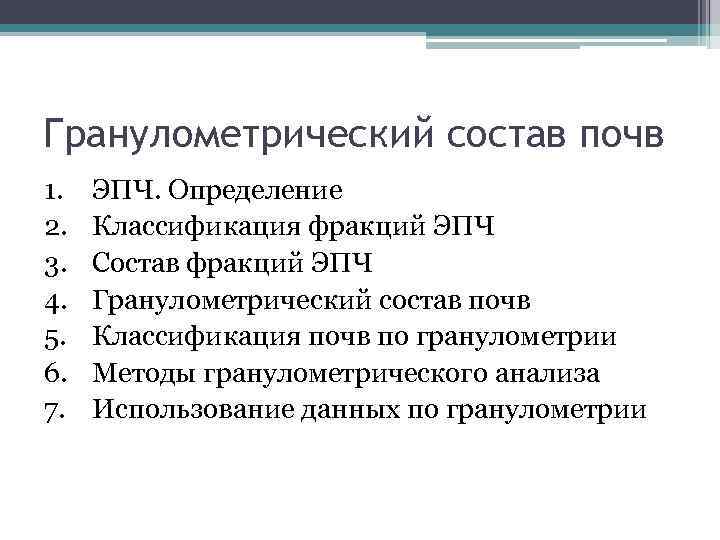 Гранулометрический состав почв

1. ЭПЧ. Определение
2. Классификация фракций ЭПЧ
3. Состав фракций ЭПЧ
4. Гранулометрический состав почв
5. Классификация почв по гранулометрии
6. Методы гранулометрического анализа
7. Использование данных по гранулометрии